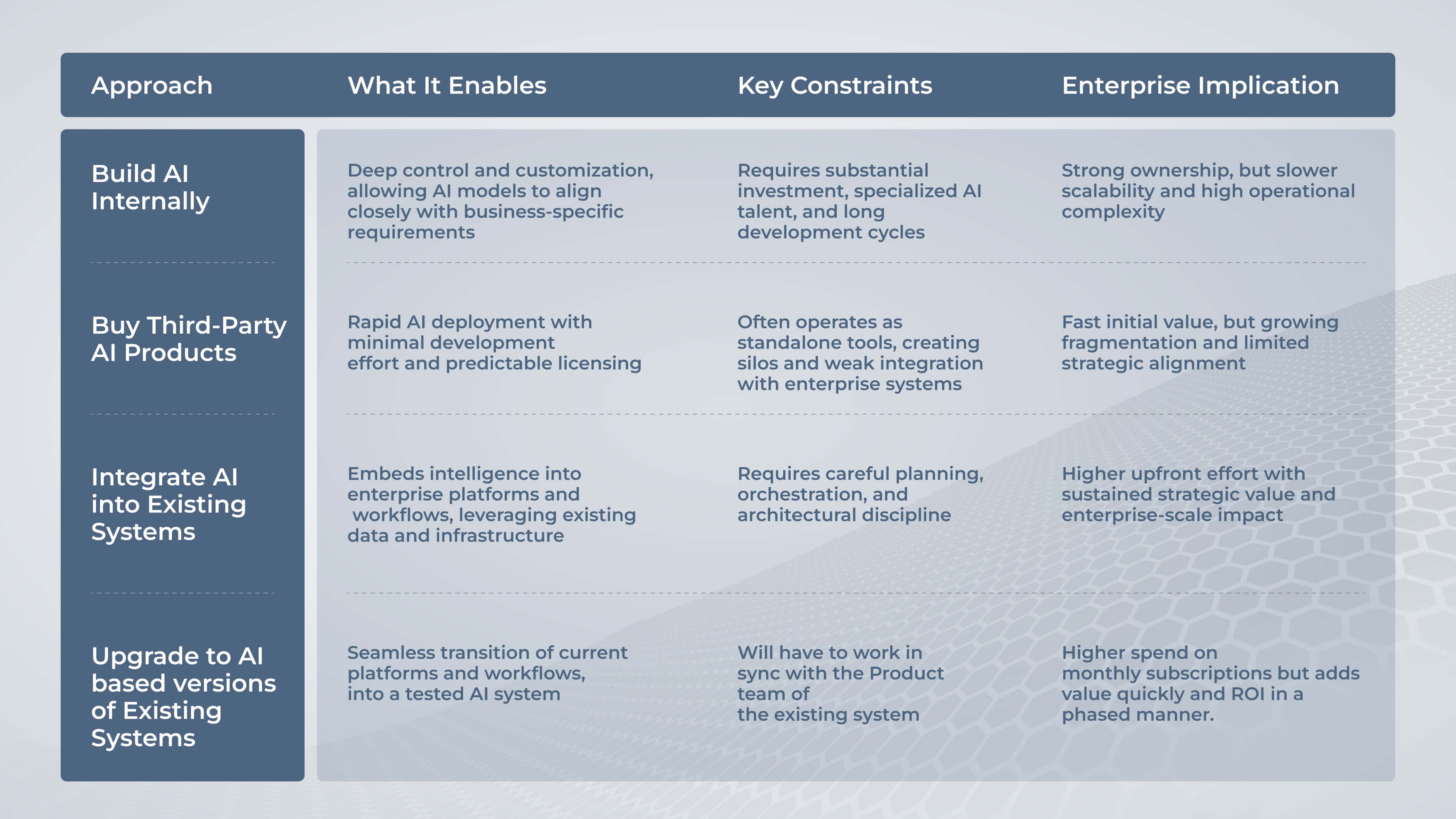 | Approach | What It Enables | Key Constraints | Enterprise Implication |
|---|---|---|---|
| Build AI Internally | Deep control and customization, allowing AI models to align closely with business-specific requirements | Requires substantial investment, specialized AI talent, and long development cycles | Strong ownership, but slower scalability and high operational complexity |
| Buy Third-Party AI Products | Rapid AI deployment with minimal development effort and predictable licensing | Often operates as standalone tools, creating silos and weak integration with enterprise systems | Fast initial value, but growing fragmentation and limited strategic alignment |
| Integrate AI into Existing Systems | Embeds intelligence into enterprise platforms and workflows, leveraging existing data and infrastructure | Requires careful planning, orchestration, and architectural discipline | Higher upfront effort with sustained strategic value and enterprise-scale impact |
| Upgrade to AI based versions of Existing Systems | Seamless transition of current platforms and workflows, into a tested AI system | Will have to work in sync with the Product team of the existing system | Higher spend on monthly subscriptions but adds value quickly and ROI in a phased manner. |